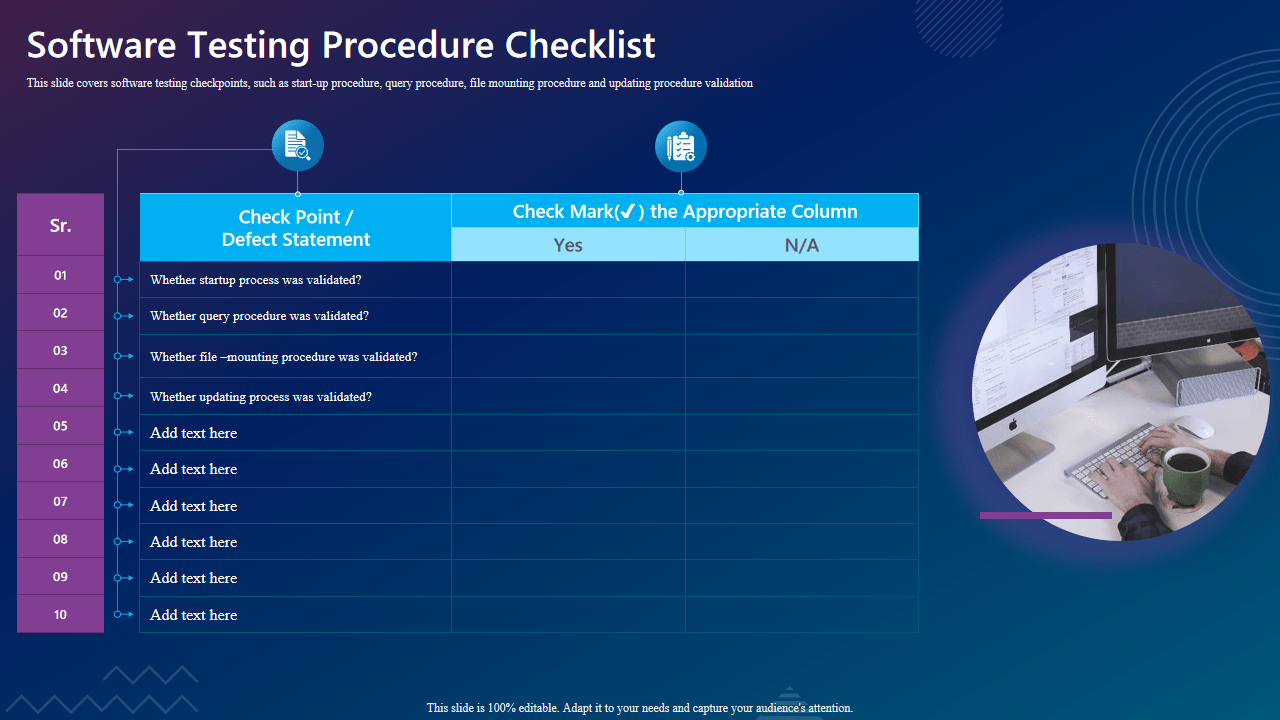 Software Testing Procedure Checklist

This slide covers software testing checkpoints, such as start-up procedure, query procedure, file mounting procedure and updating procedure validation

| Sr. | Check Point / Defect Statement | Check Mark(✓) the Appropriate Column: Yes | Check Mark(✓) the Appropriate Column: N/A |
|---|---|---|---|
| 01 | Whether startup process was validated? | | |
| 02 | Whether query procedure was validated? | | |
| 03 | Whether file –mounting procedure was validated? | | |
| 04 | Whether updating process was validated? | | |
| 05 | Add text here | | |
| 06 | Add text here | | |
| 07 | Add text here | | |
| 08 | Add text here | | |
| 09 | Add text here | | |
| 10 | Add text here | | |

This slide is 100% editable. Adapt it to your needs and capture your audience's attention.